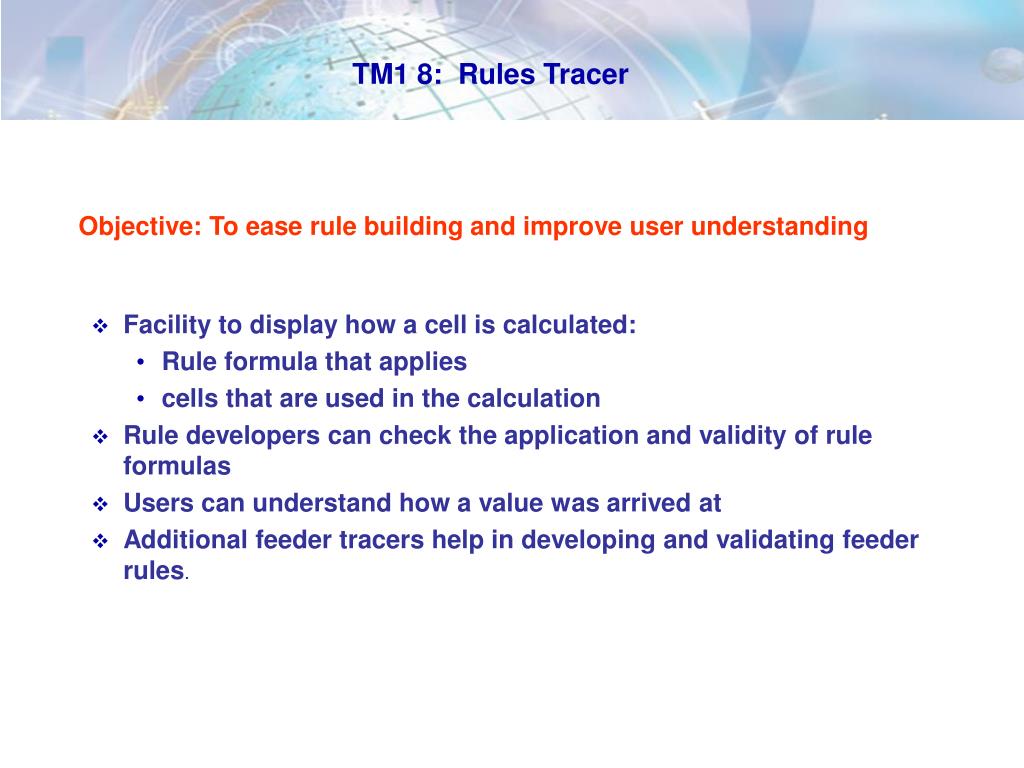 TM1 8: Rules Tracer

Objective: To ease rule building and improve user understanding

❖ Facility to display how a cell is calculated:
• Rule formula that applies
• cells that are used in the calculation
❖ Rule developers can check the application and validity of rule formulas
❖ Users can understand how a value was arrived at
❖ Additional feeder tracers help in developing and validating feeder rules.